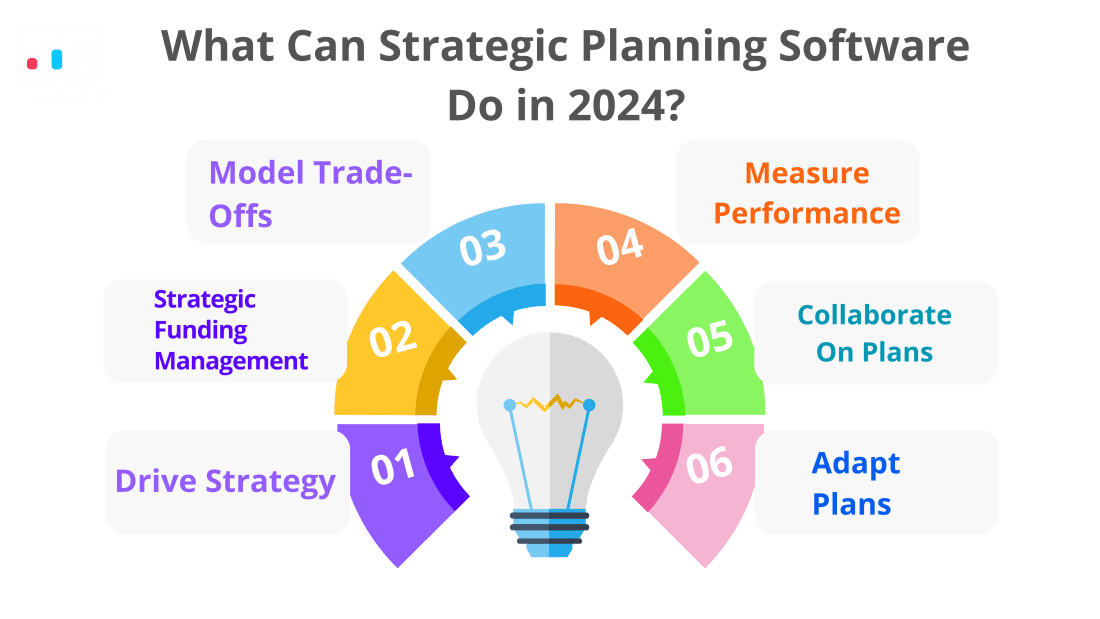 What Can Strategic Planning Software Do in 2024?

01
Drive Strategy

02
Strategic Funding Management

03
Model Trade-Offs

04
Measure Performance

05
Collaborate On Plans

06
Adapt Plans